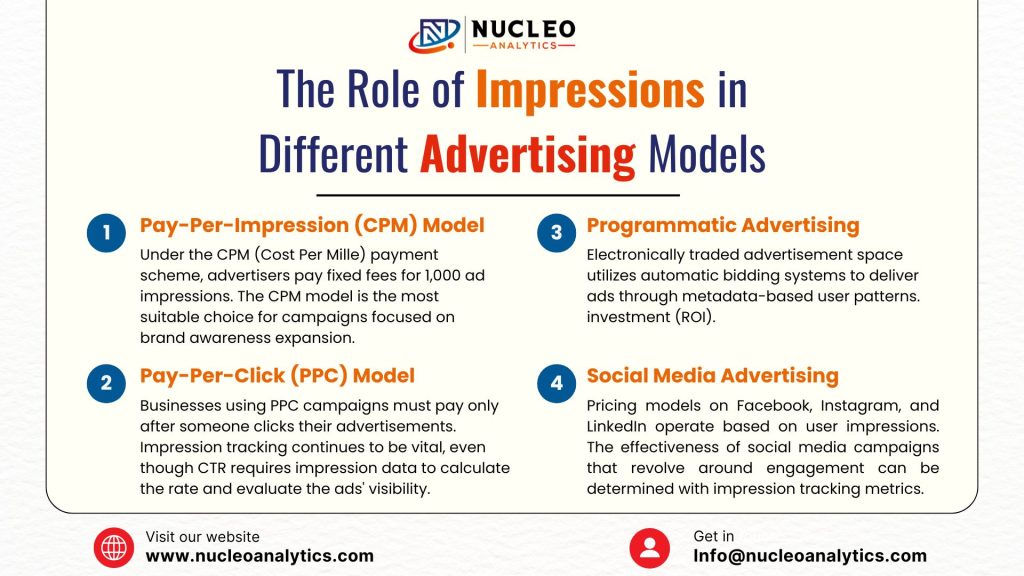 NUCLEO
ANALYTICS

The Role of Impressions in Different Advertising Models

1 Pay-Per-Impression (CPM) Model
Under the CPM (Cost Per Mille) payment scheme, advertisers pay fixed fees for 1,000 ad impressions. The CPM model is the most suitable choice for campaigns focused on brand awareness expansion.

2 Pay-Per-Click (PPC) Model
Businesses using PPC campaigns must pay only after someone clicks their advertisements. Impression tracking continues to be vital, even though CTR requires impression data to calculate the rate and evaluate the ads' visibility.

3 Programmatic Advertising
Electronically traded advertisement space utilizes automatic bidding systems to deliver ads through metadata-based user patterns. investment (ROI).

4 Social Media Advertising
Pricing models on Facebook, Instagram, and LinkedIn operate based on user impressions. The effectiveness of social media campaigns that revolve around engagement can be determined with impression tracking metrics.

Visit our website
www.nucleoanalytics.com

Get in
Info@nucleoanalytics.com